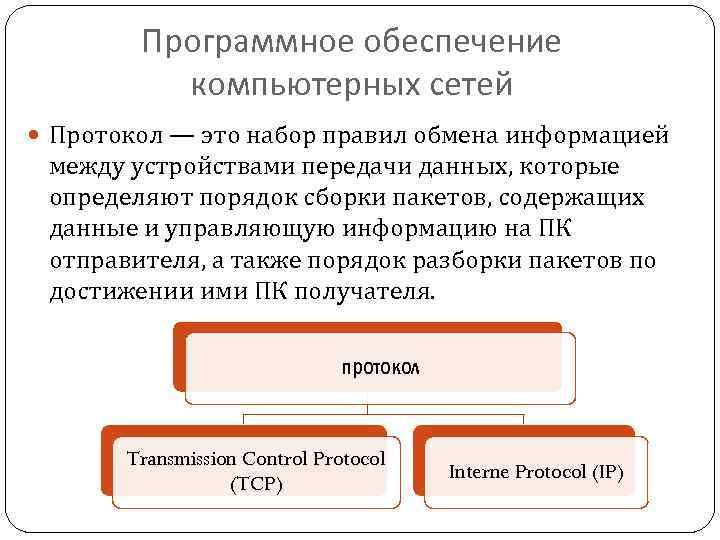 Программное обеспечение компьютерных сетей

Протокол — это набор правил обмена информацией между устройствами передачи данных, которые определяют порядок сборки пакетов, содержащих данные и управляющую информацию на ПК отправителя, а также порядок разборки пакетов по достижении ими ПК получателя.

протокол

Transmission Control Protocol (TCP)

Interne Protocol (IP)